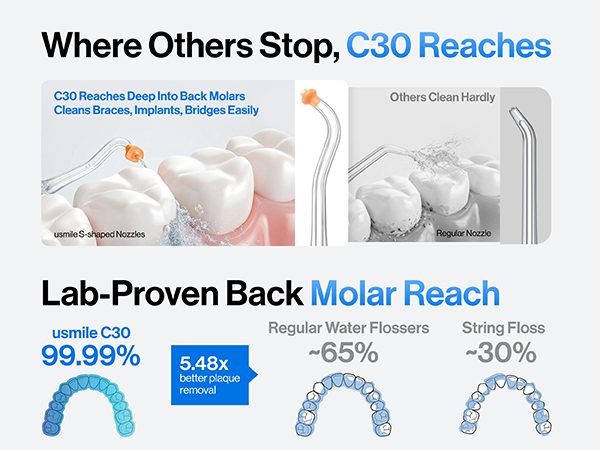 Where Others Stop, C30 Reaches

C30 Reaches Deep Into Back Molars
Cleans Braces, Implants, Bridges Easily

usmile S-shaped Nozzles

Others Clean Hardly

Regular Nozzle

Lab-Proven Back Molar Reach

usmile C30
99.99%

5.48x
better plaque removal

Regular Water Flossers
~65%

String Floss
~30%